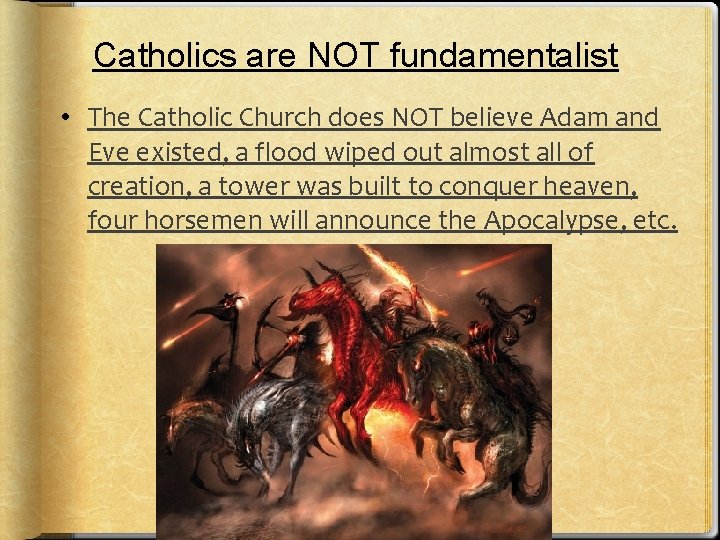 Catholics are NOT fundamentalist

• The Catholic Church does NOT believe Adam and Eve existed, a flood wiped out almost all of creation, a tower was built to conquer heaven, four horsemen will announce the Apocalypse, etc.